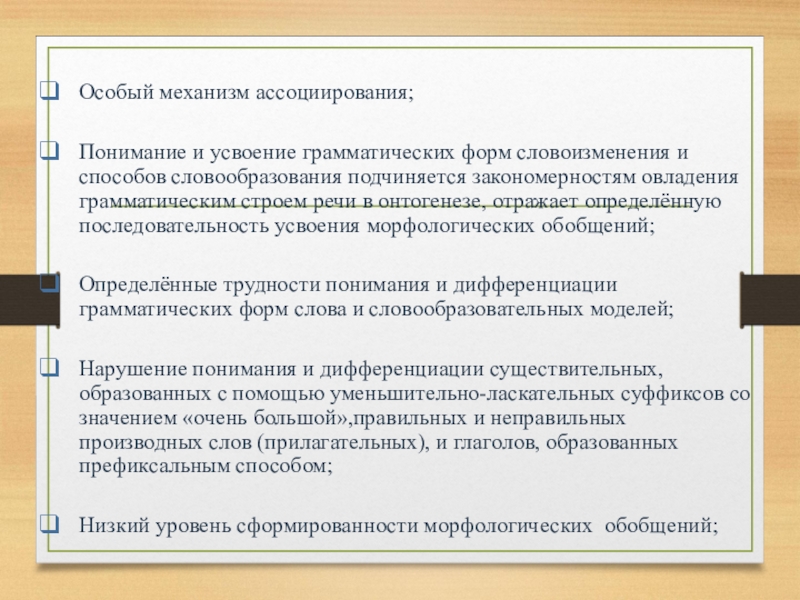 Особый механизм ассоциирования;

Понимание и усвоение грамматических форм словоизменения и способов словообразования подчиняется закономерностям овладения грамматическим строем речи в онтогенезе, отражает определённую последовательность усвоения морфологических обобщений;

Определённые трудности понимания и дифференциации грамматических форм слова и словообразовательных моделей;

Нарушение понимания и дифференциации существительных, образованных с помощью уменьшительно-ласкательных суффиксов со значением «очень большой»,правильных и неправильных производных слов (прилагательных), и глаголов, образованных префиксальным способом;

Низкий уровень сформированности морфологических обобщений;